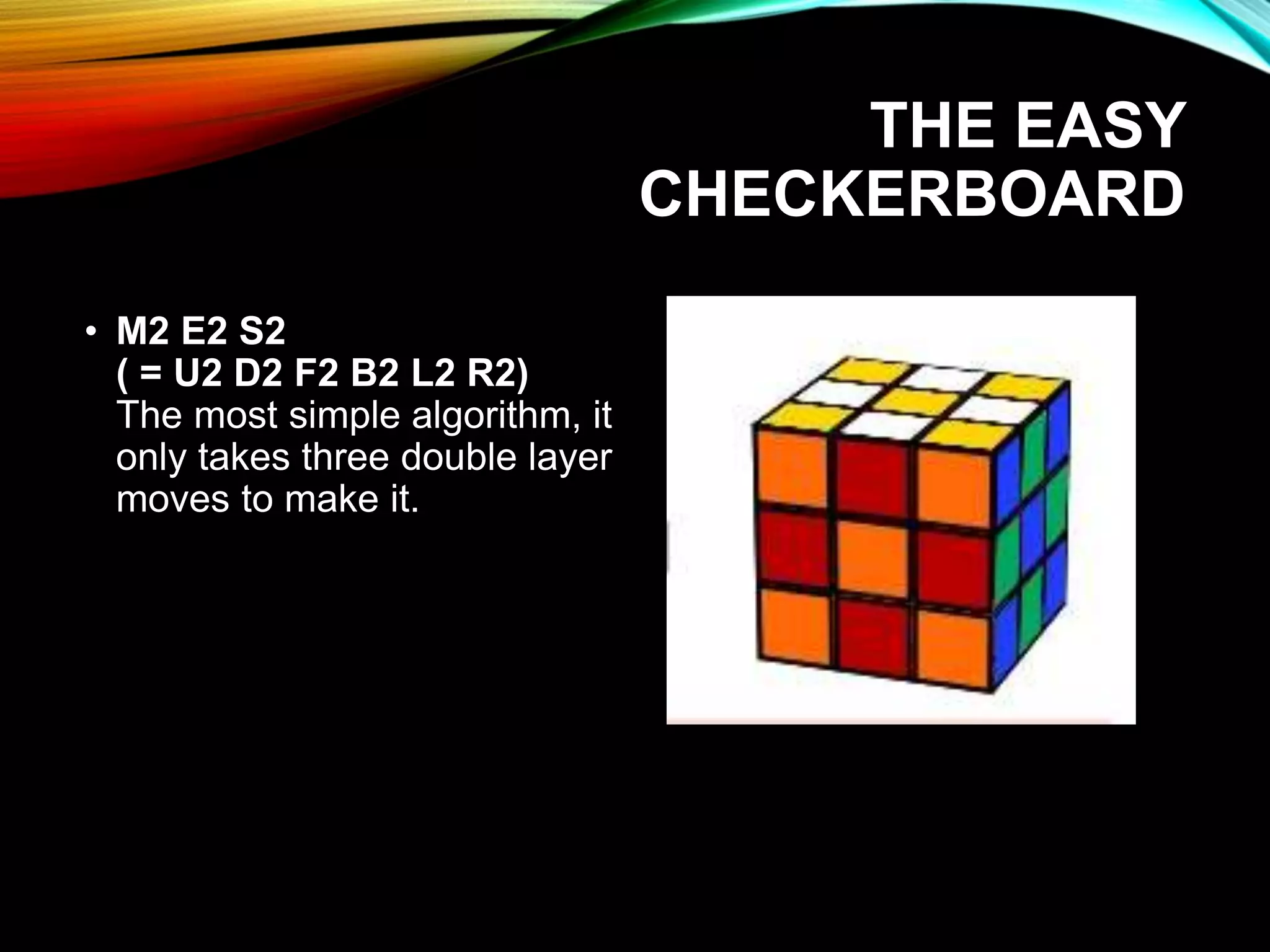 THE EASY CHECKERBOARD

• M2 E2 S2
( = U2 D2 F2 B2 L2 R2)
The most simple algorithm, it only takes three double layer moves to make it.